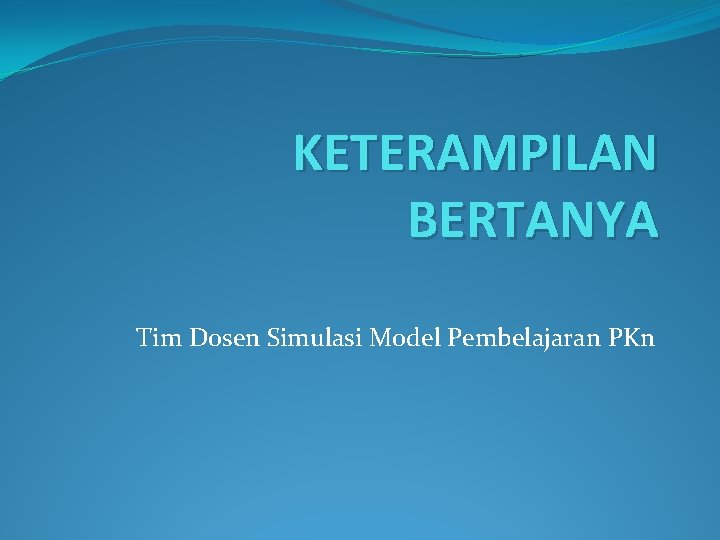 KETERAMPILAN BERTANYA

Tim Dosen Simulasi Model Pembelajaran PKn